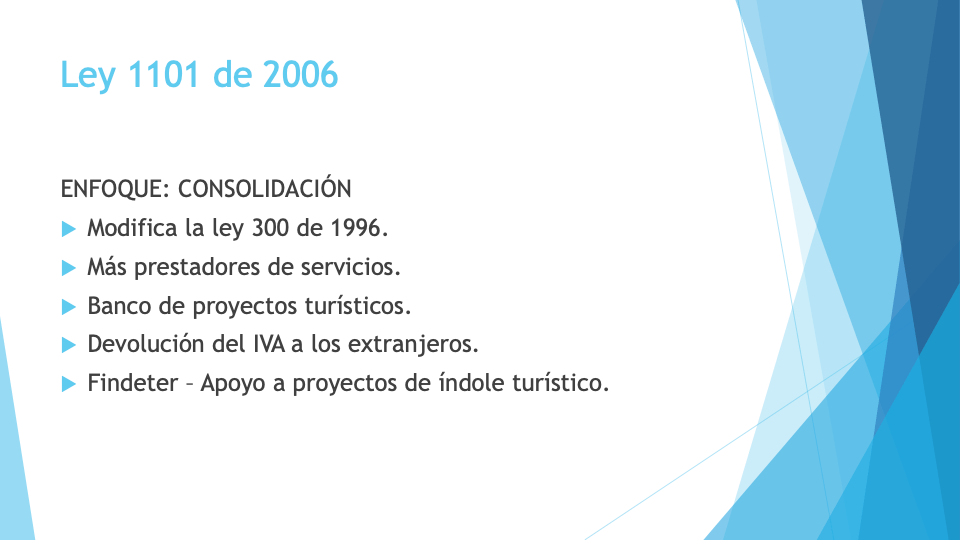 Ley 1101 de 2006

ENFOQUE: CONSOLIDACIÓN

Modifica la ley 300 de 1996.

Más prestadores de servicios.

Banco de proyectos turísticos.

Devolución del IVA a los extranjeros.

Findeter – Apoyo a proyectos de índole turístico.